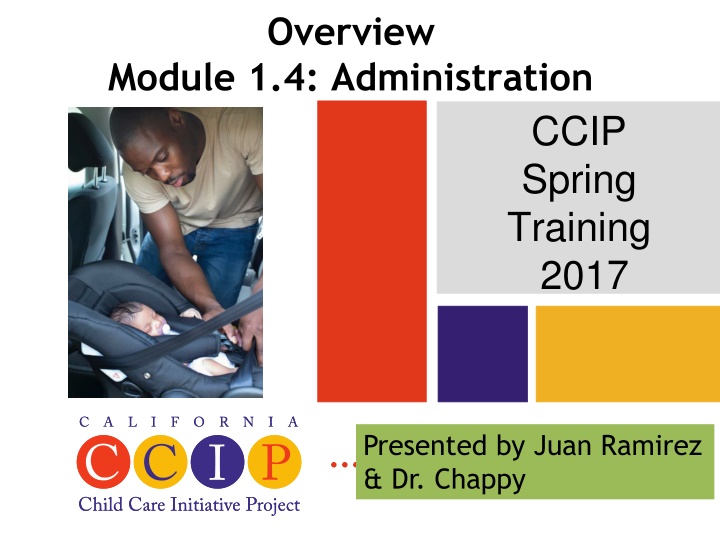 Overview
Module 1.4: Administration

CCIP Spring Training 2017

CALIFORNIA
CCIP
Child Care Initiative Project

Presented by Juan Ramirez & Dr. Chappy